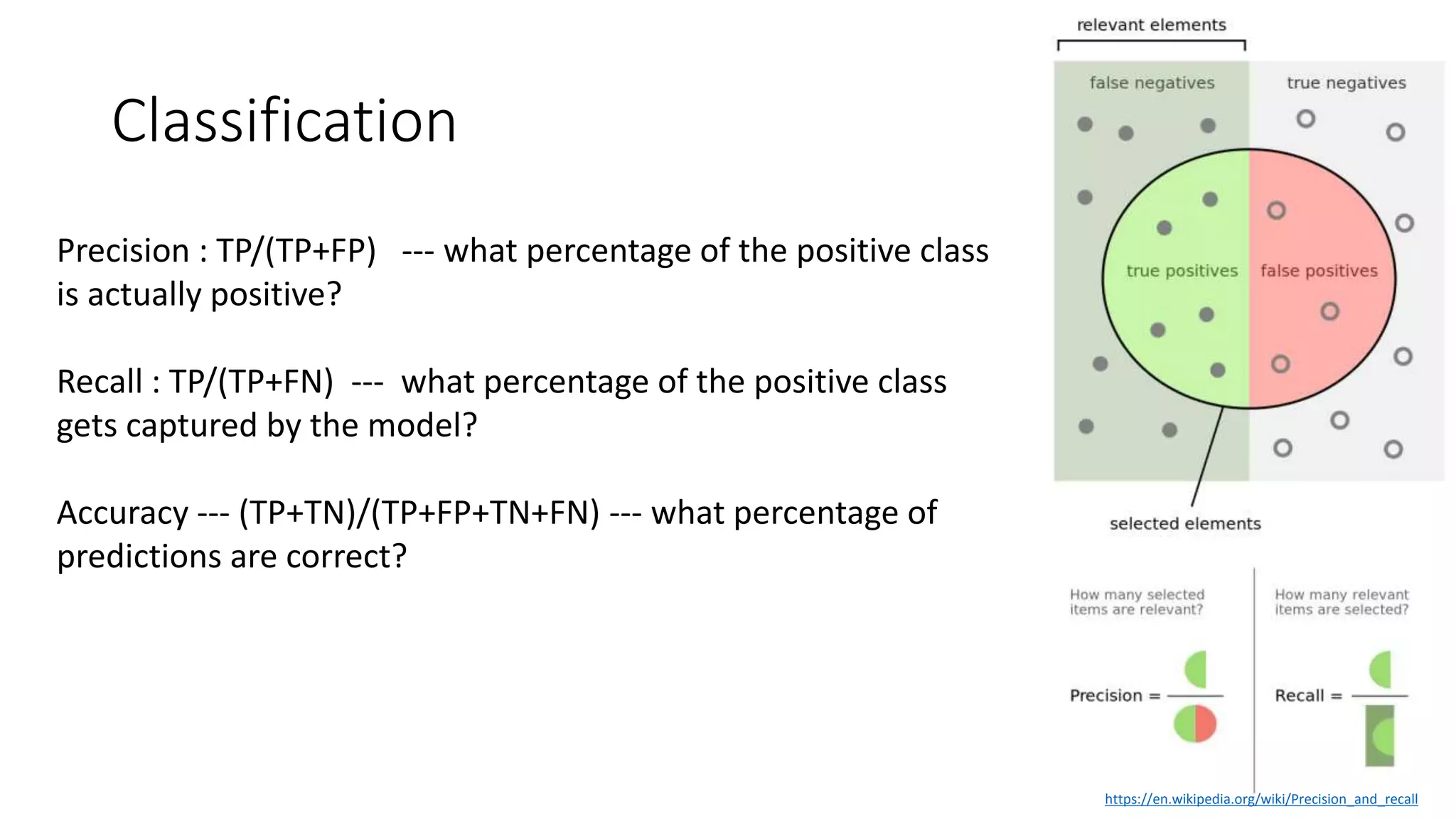 Classification

Precision : TP/(TP+FP) --- what percentage of the positive class is actually positive?

Recall : TP/(TP+FN) --- what percentage of the positive class gets captured by the model?

Accuracy --- (TP+TN)/(TP+FP+TN+FN) --- what percentage of predictions are correct?

relevant elements

false negatives

true negatives

true positives

false positives

selected elements

How many selected items are relevant?

How many relevant items are selected?

Precision =

Recall =

https://en.wikipedia.org/wiki/Precision_and_recall